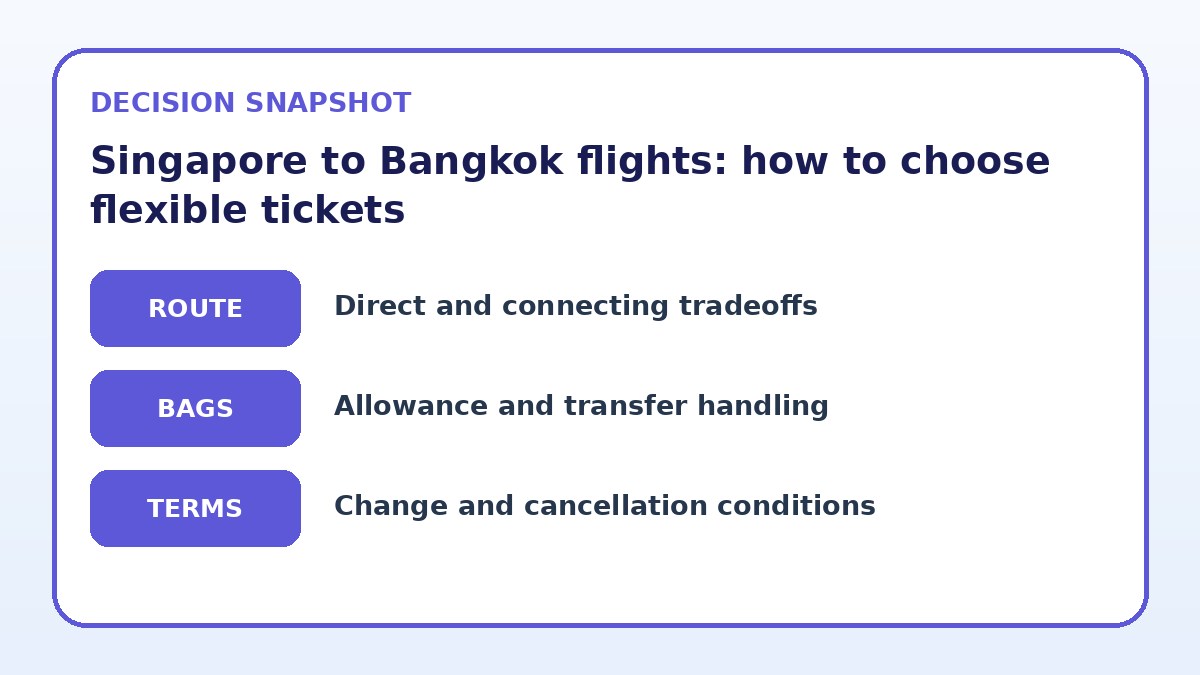 DECISION SNAPSHOT

Singapore to Bangkok flights: how to choose flexible tickets

ROUTE
Direct and connecting tradeoffs

BAGS
Allowance and transfer handling

TERMS
Change and cancellation conditions